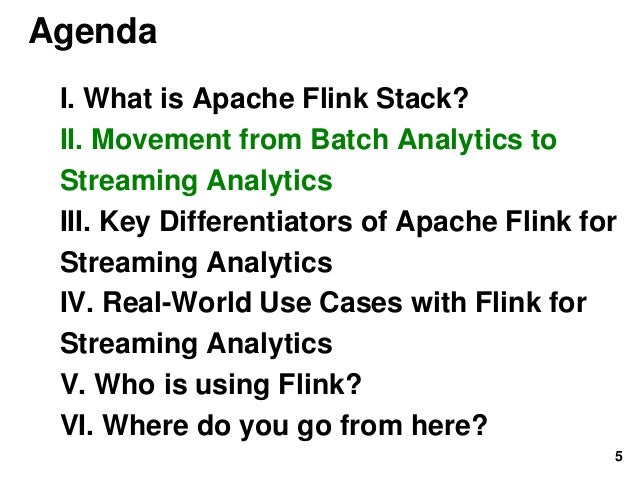 Agenda

I. What is Apache Flink Stack?
II. Movement from Batch Analytics to Streaming Analytics
III. Key Differentiators of Apache Flink for Streaming Analytics
IV. Real-World Use Cases with Flink for Streaming Analytics
V. Who is using Flink?
VI. Where do you go from here?

5